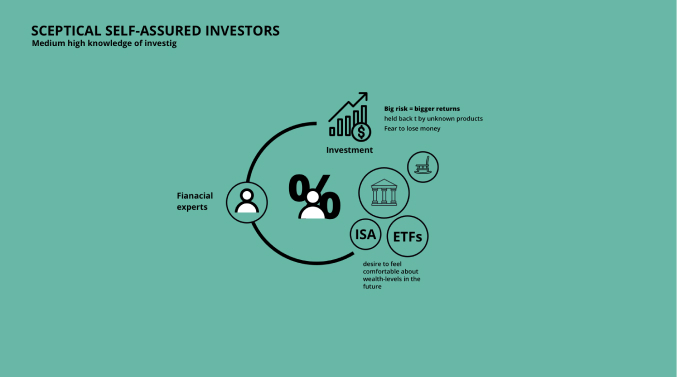 SCEPTICAL SELF-ASSURED INVESTORS
Medium high knowledge of investig

Big risk = bigger returns
held back t by unknown products
Fear to lose money

Investment

Fianacial experts

%

ISA

ETFs

desire to feel comfortable about wealth-levels in the future